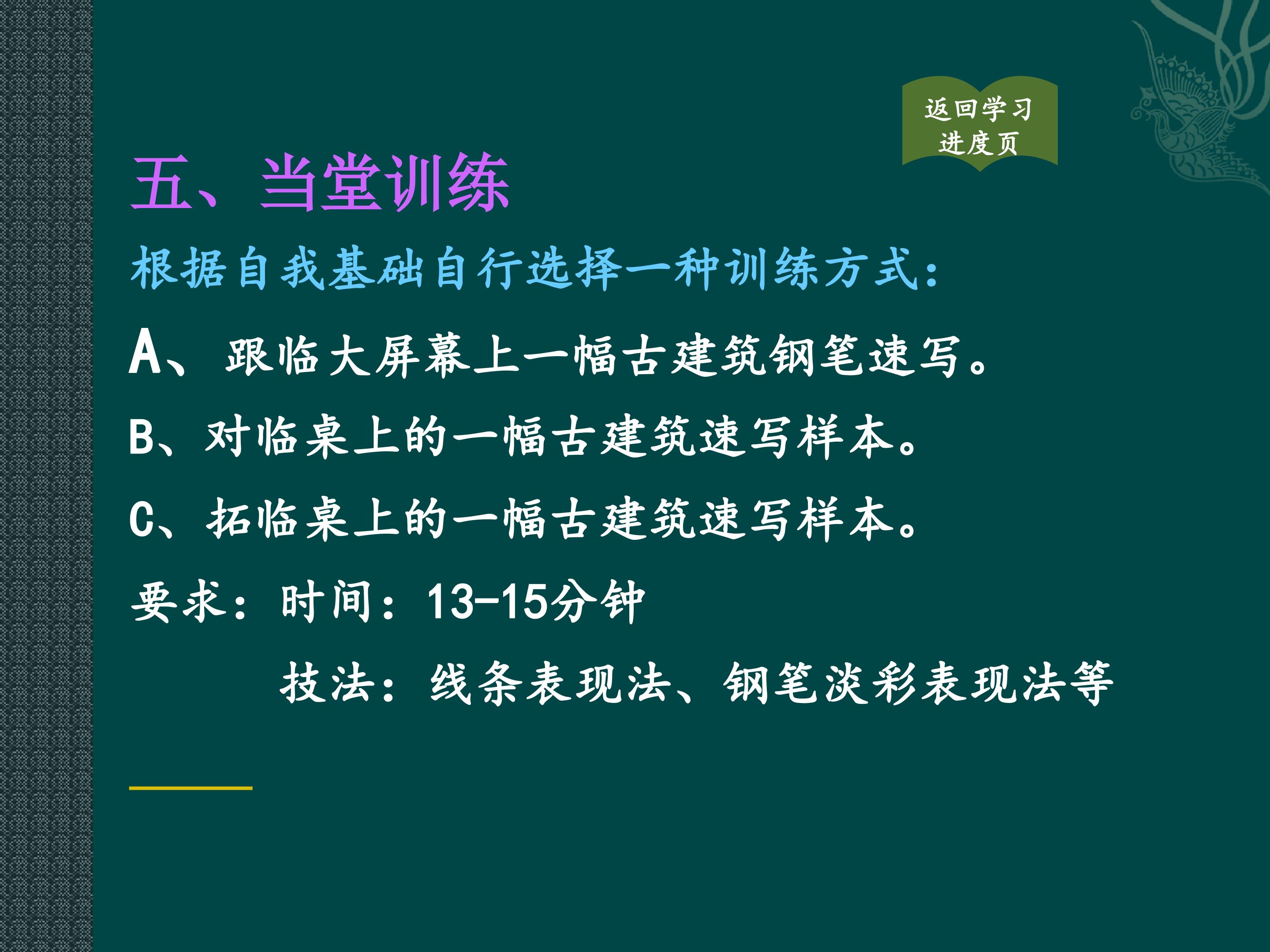 返回学习进度页

五、当堂训练

根据自我基础自行选择一种训练方式：

A、跟临大屏幕上一幅古建筑钢笔速写。

B、对临桌上的一幅古建筑速写样本。

C、拓临桌上的一幅古建筑速写样本。

要求：时间：13-15分钟

技法：线条表现法、钢笔淡彩表现法等